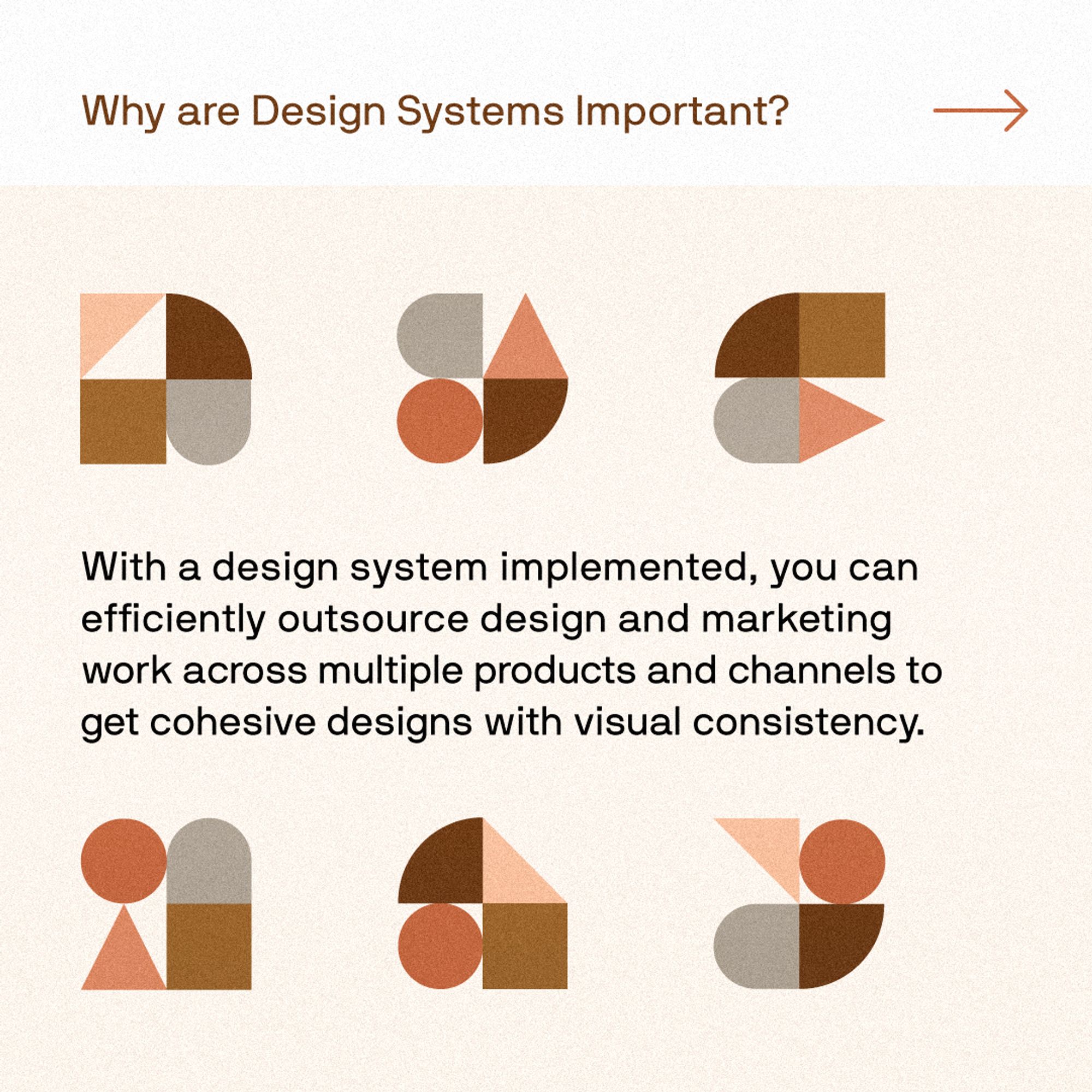 Why are Design Systems Important?

With a design system implemented, you can efficiently outsource design and marketing work across multiple products and channels to get cohesive designs with visual consistency.